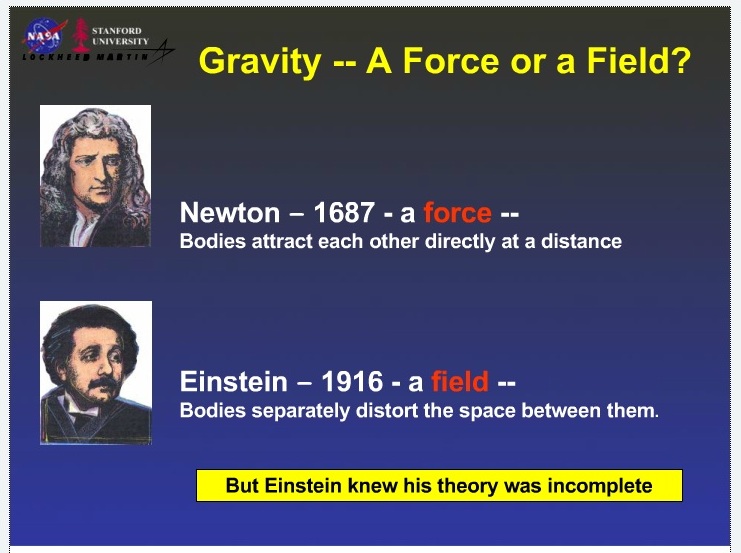 NASA STANFORD UNIVERSITY LOCKHEED MARTIN

Gravity -- A Force or a Field?

Newton – 1687 - a force --
Bodies attract each other directly at a distance

Einstein – 1916 - a field --
Bodies separately distort the space between them.

But Einstein knew his theory was incomplete